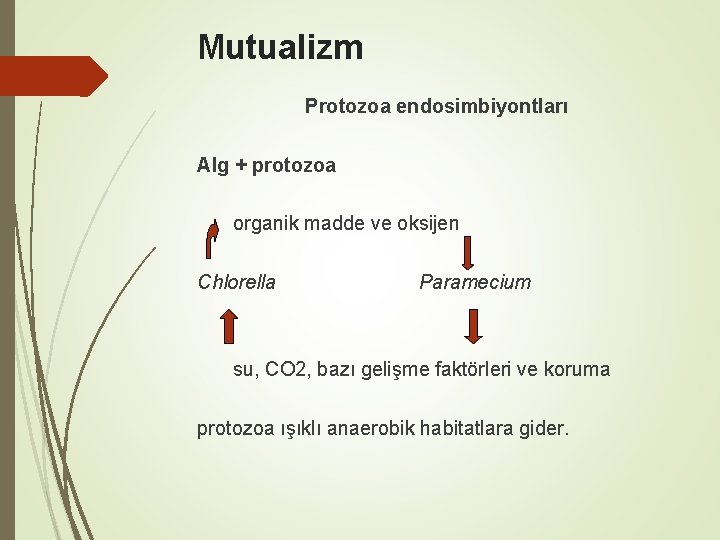 Mutualizm

Protozoa endosimbiyontları

Alg + protozoa

organik madde ve oksijen

Chlorella Paramecium

su, CO2, bazı gelişme faktörleri ve koruma

protozoa ışıklı anaerobik habitatlara gider.